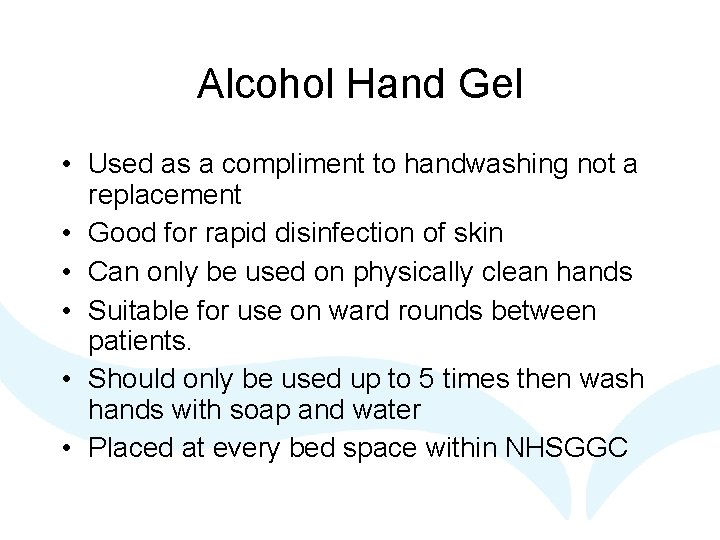 Alcohol Hand Gel

• Used as a compliment to handwashing not a replacement
• Good for rapid disinfection of skin
• Can only be used on physically clean hands
• Suitable for use on ward rounds between patients.
• Should only be used up to 5 times then wash hands with soap and water
• Placed at every bed space within NHSGGC